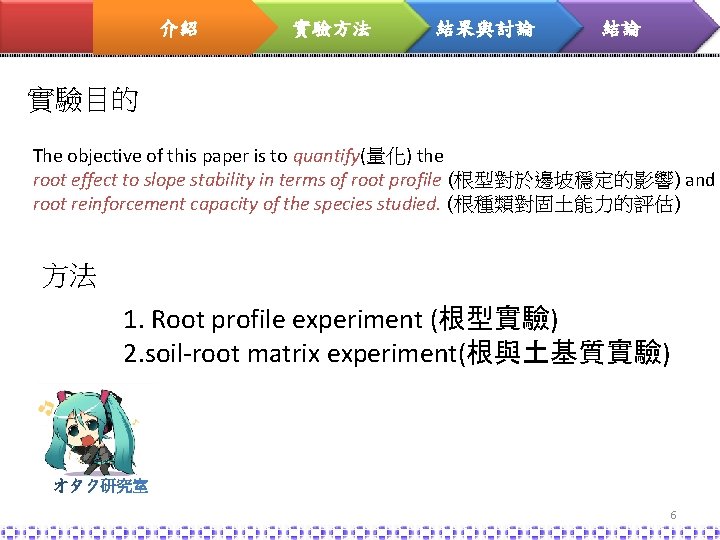 介紹 實驗方法 結果與討論 結論

實驗目的

The objective of this paper is to quantify(量化) the root effect to slope stability in terms of root profile (根型對於邊坡穩定的影響) and root reinforcement capacity of the species studied. (根種類對固土能力的評估)

方法

1. Root profile experiment (根型實驗)
2.soil-root matrix experiment(根與土基質實驗)

オタク研究室

6